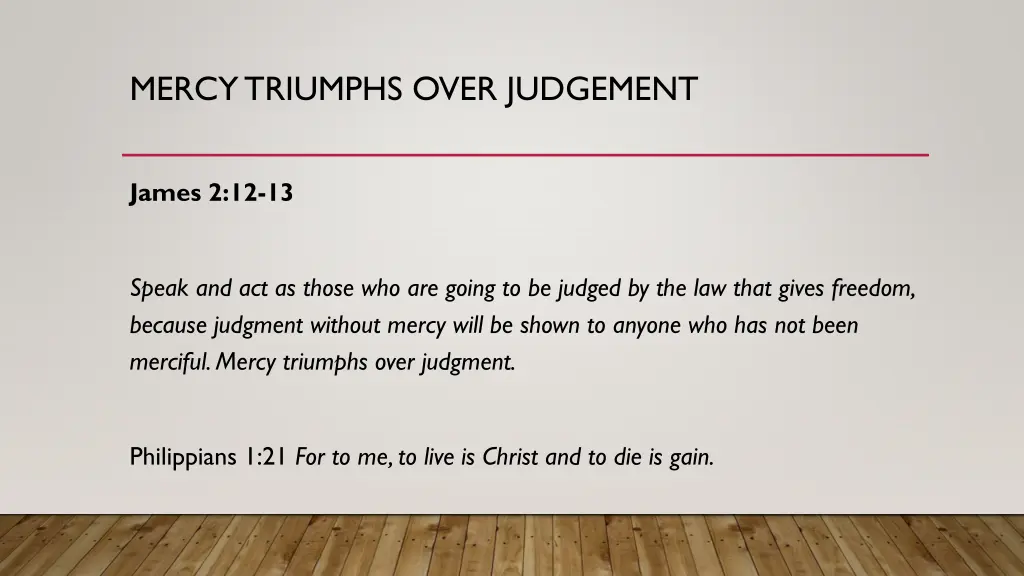 MERCY TRIUMPHS OVER JUDGEMENT

James 2:12-13

Speak and act as those who are going to be judged by the law that gives freedom, because judgment without mercy will be shown to anyone who has not been merciful. Mercy triumphs over judgment.

Philippians 1:21 For to me, to live is Christ and to die is gain.